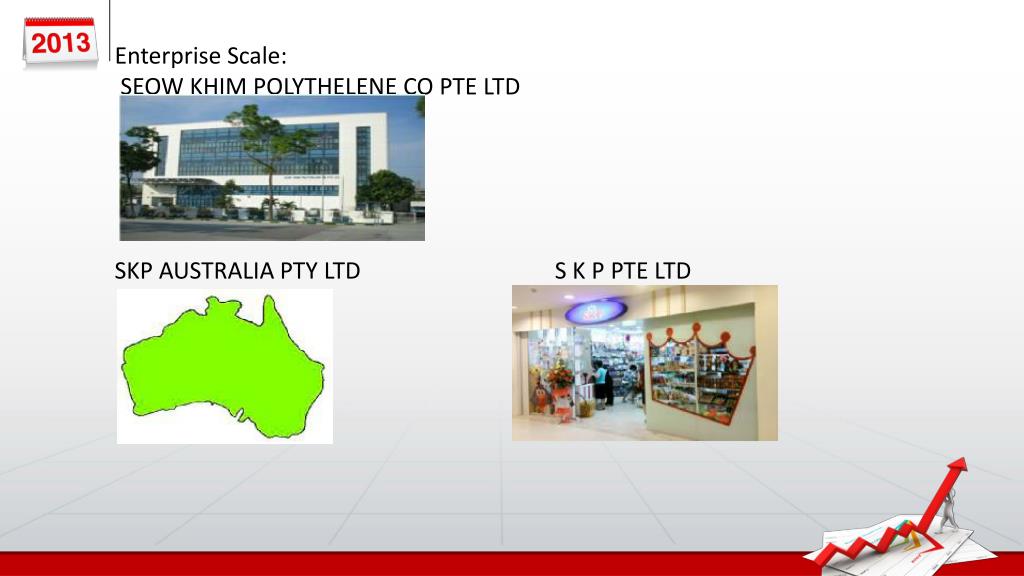 2013

Enterprise Scale:
SEOW KHIM POLYTHELENE CO PTE LTD

SKP AUSTRALIA PTY LTD

S K P PTE LTD